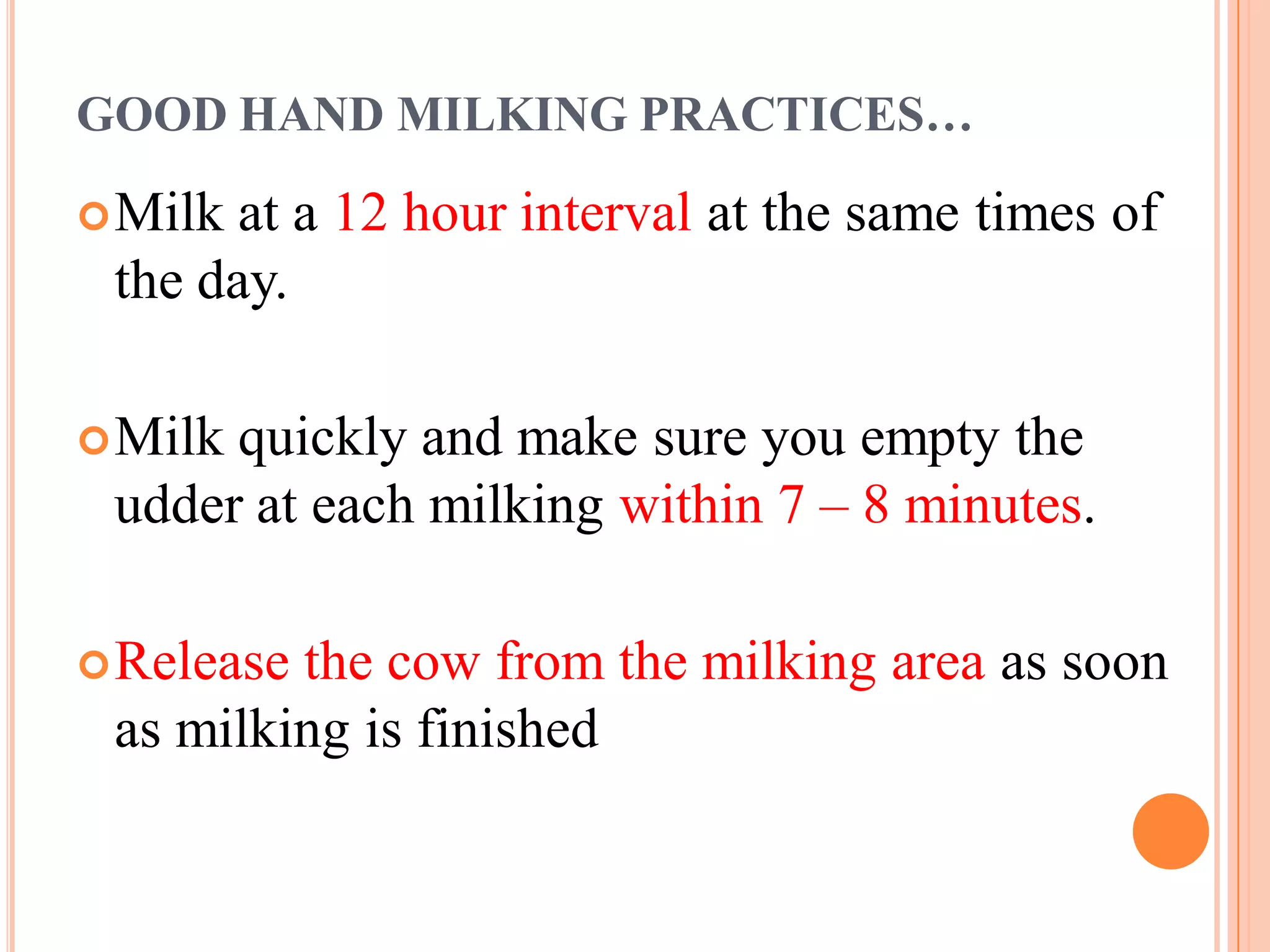 GOOD HAND MILKING PRACTICES…

Milk at a 12 hour interval at the same times of the day.

Milk quickly and make sure you empty the udder at each milking within 7 – 8 minutes.

Release the cow from the milking area as soon as milking is finished